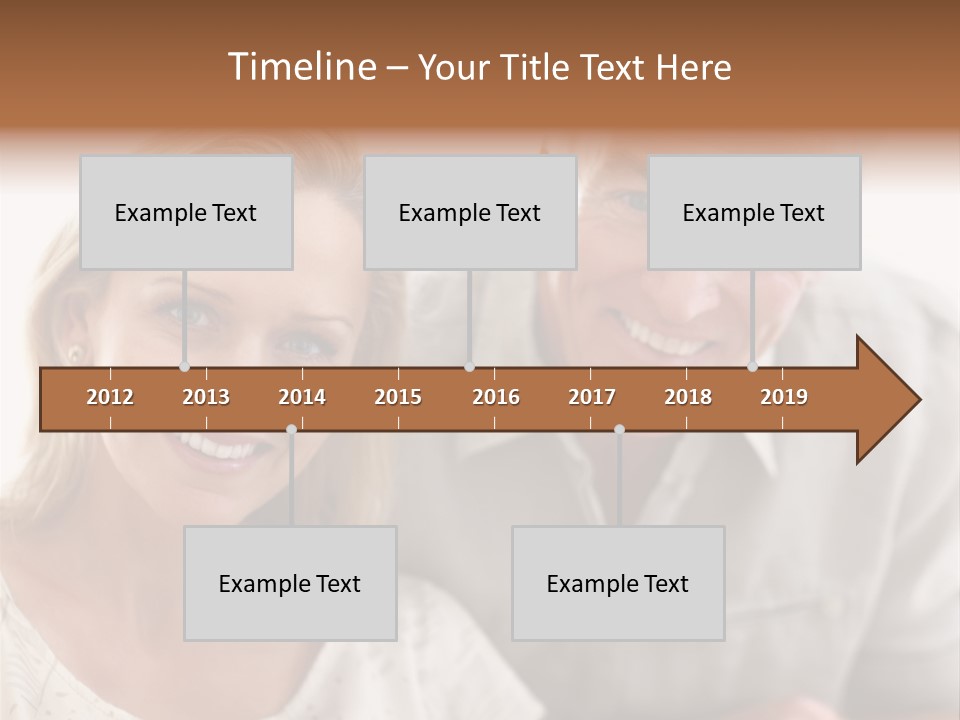 Timeline – Your Title Text Here

Example Text

Example Text

Example Text

2012 2013 2014 2015 2016 2017 2018 2019

Example Text

Example Text